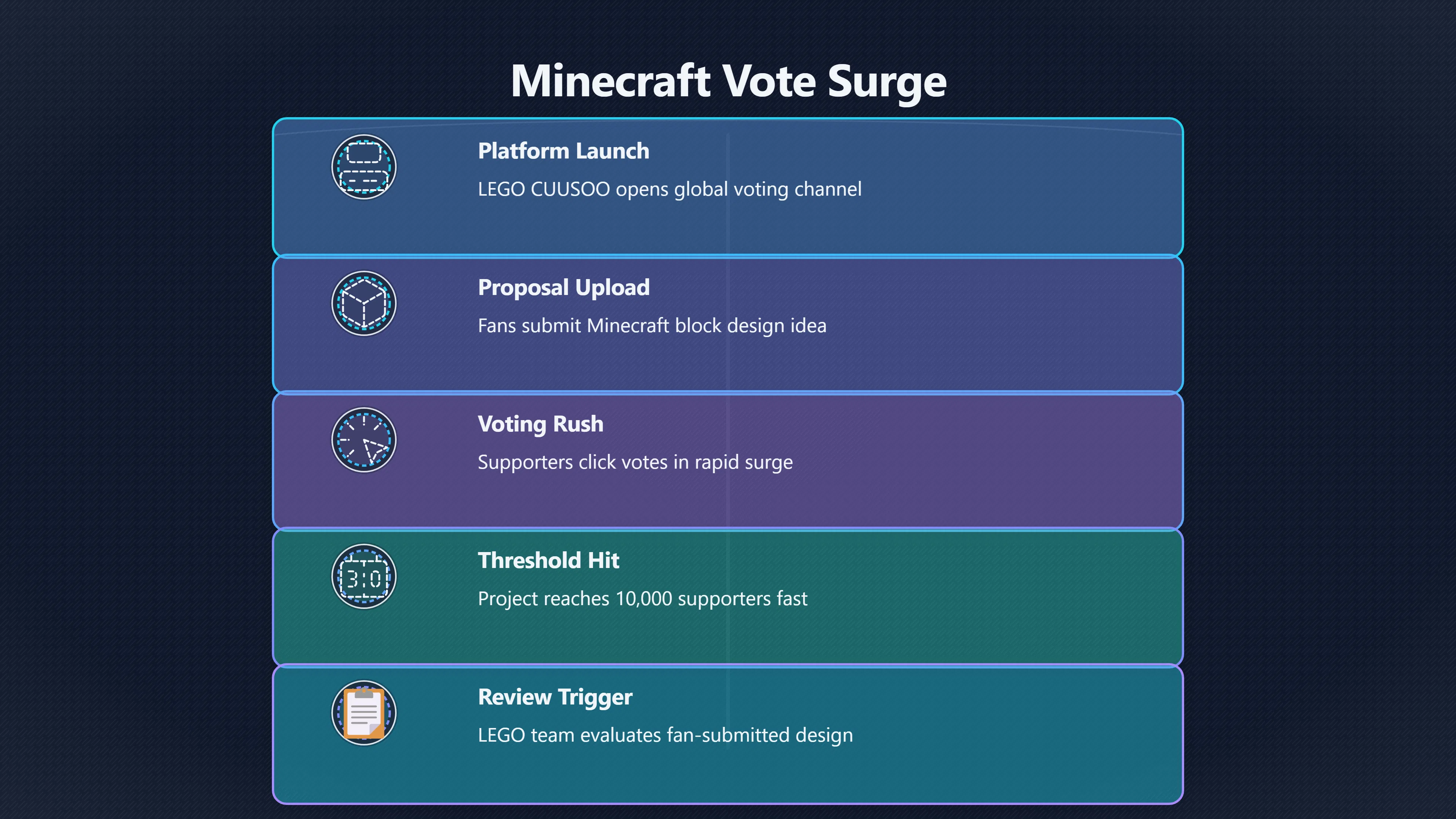 Minecraft Vote Surge

Platform Launch
LEGO CUUSOO opens global voting channel

Proposal Upload
Fans submit Minecraft block design idea

Voting Rush
Supporters click votes in rapid surge

3:0

Threshold Hit
Project reaches 10,000 supporters fast

Review Trigger
LEGO team evaluates fan-submitted design